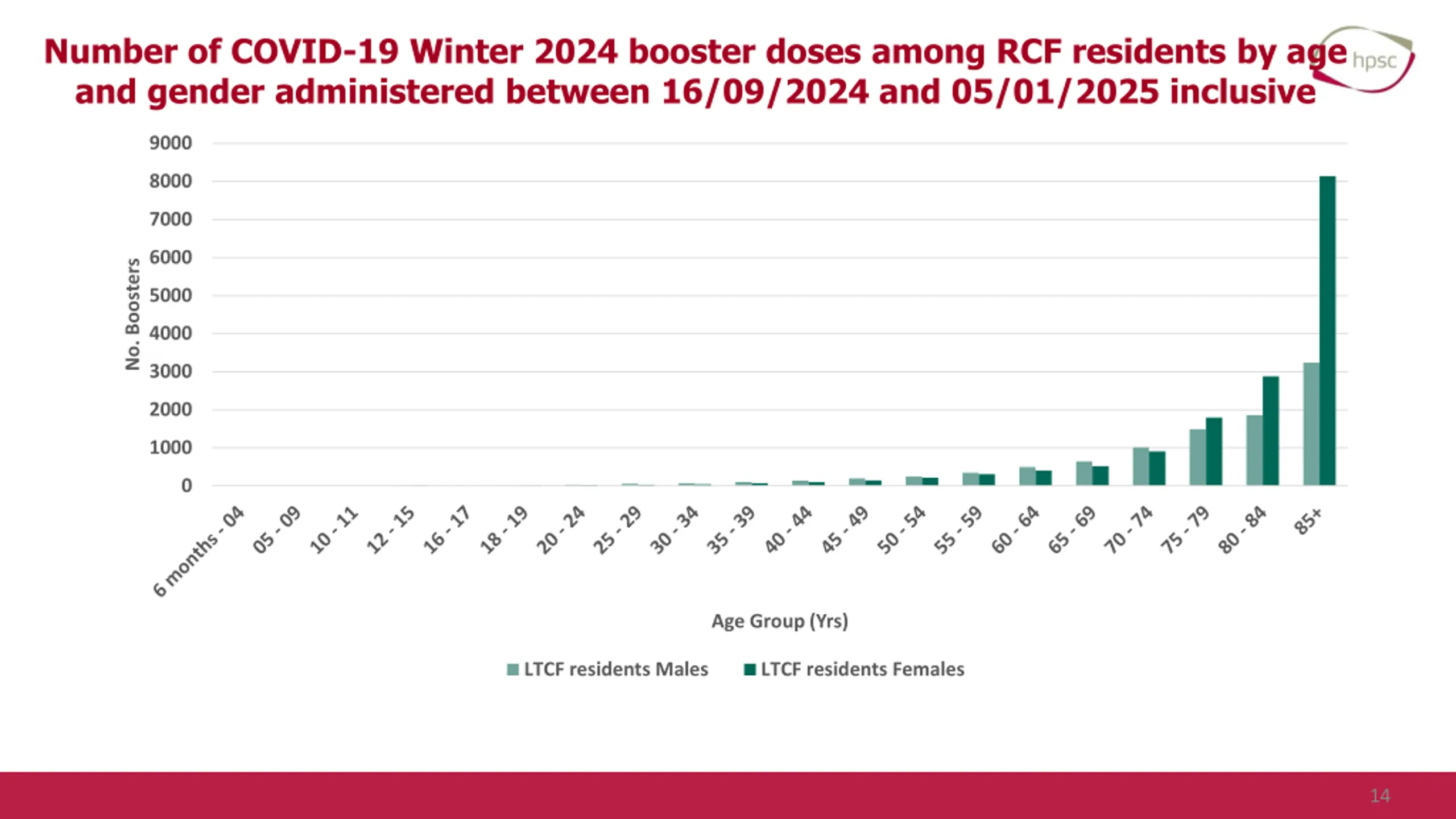 Number of COVID-19 Winter 2024 booster doses among RCF residents by age and gender administered between 16/09/2024 and 05/01/2025 inclusive

hpsc

No. Boosters

9000
8000
7000
6000
5000
4000
3000
2000
1000
0

6 months - 04
05 - 09
10 - 11
12 - 15
16 - 17
18 - 19
20 - 24
25 - 29
30 - 34
35 - 39
40 - 44
45 - 49
50 - 54
55 - 59
60 - 64
65 - 69
70 - 74
75 - 79
80 - 84
85+

Age Group (Yrs)

LTCF residents Males
LTCF residents Females

14